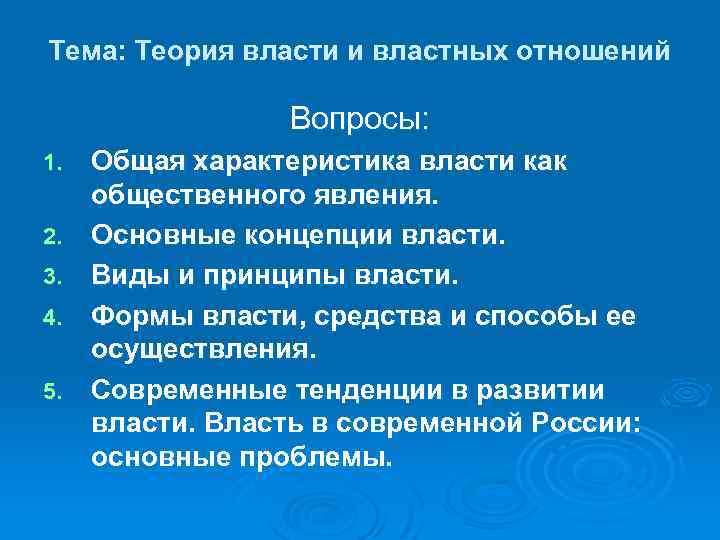 Тема: Теория власти и властных отношений

Вопросы:

1. Общая характеристика власти как общественного явления.
2. Основные концепции власти.
3. Виды и принципы власти.
4. Формы власти, средства и способы ее осуществления.
5. Современные тенденции в развитии власти. Власть в современной России: основные проблемы.